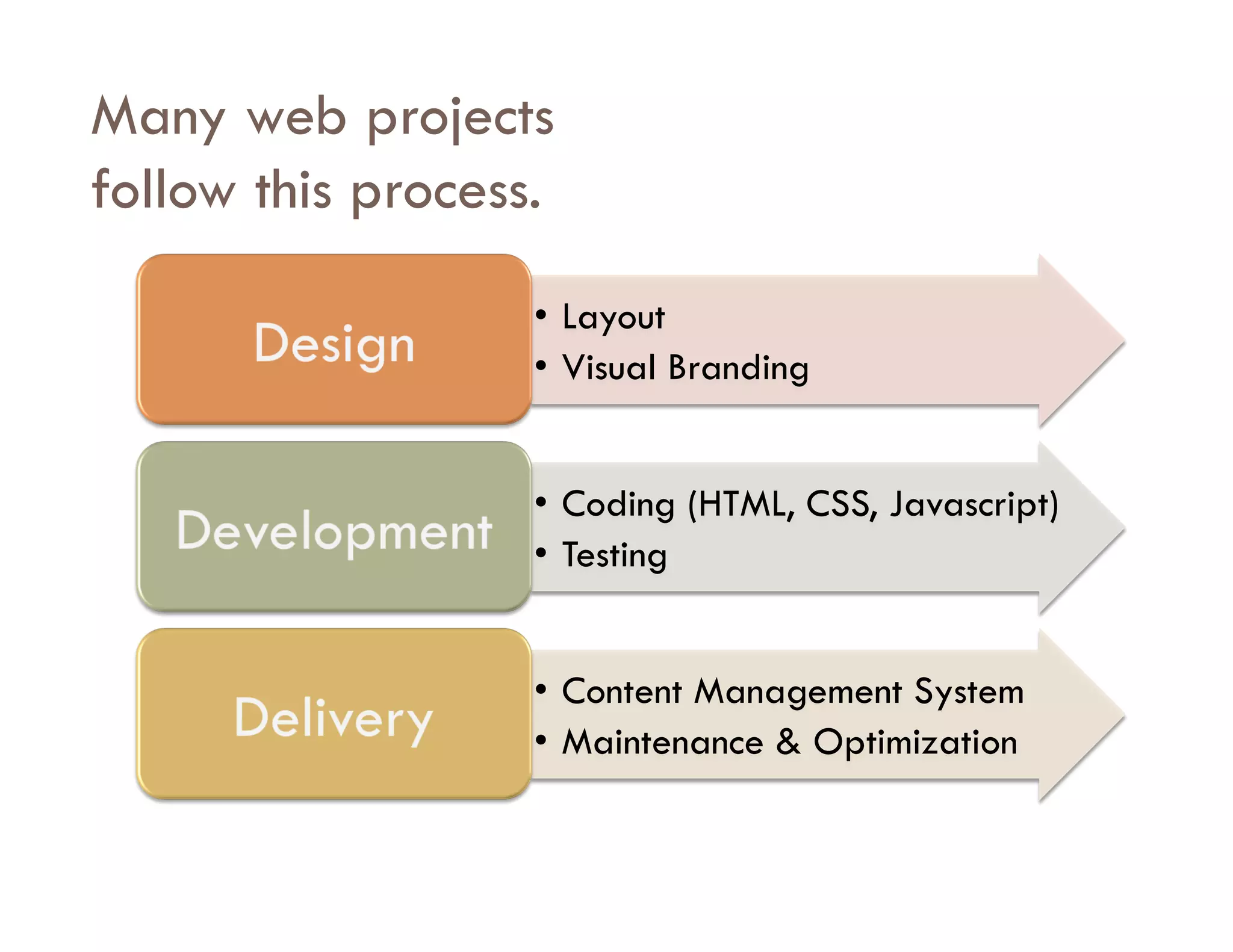 Many web projects follow this process.

Design

• Layout
• Visual Branding

Development

• Coding (HTML, CSS, Javascript)
• Testing

Delivery

• Content Management System
• Maintenance & Optimization